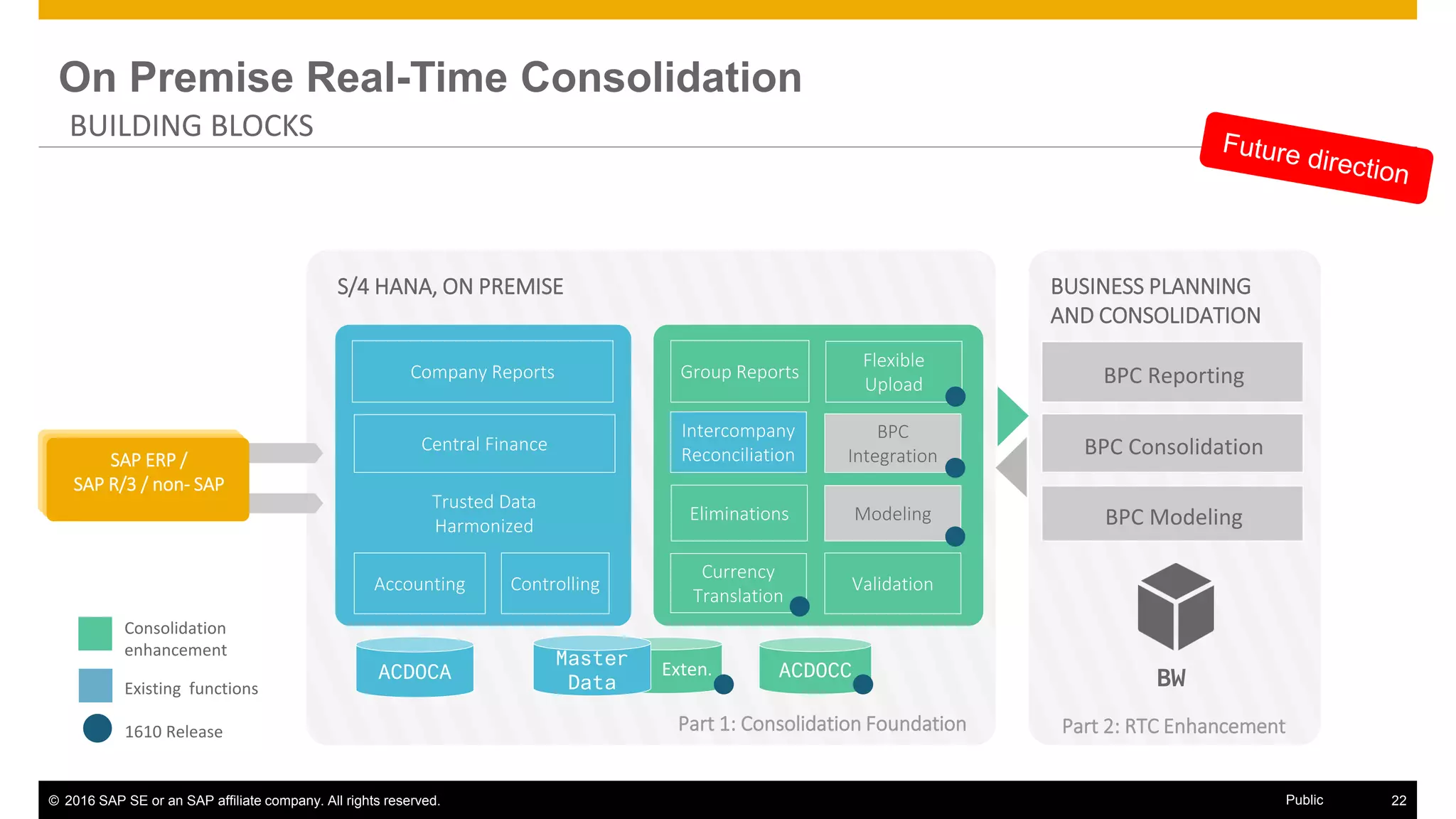 On Premise Real-Time Consolidation

BUILDING BLOCKS

Future direction

SAP ERP / SAP R/3 / non- SAP

S/4 HANA, ON PREMISE

Company Reports

Central Finance

Trusted Data Harmonized

Accounting

Controlling

Group Reports

Flexible Upload

Intercompany Reconciliation

BPC Integration

Eliminations

Modeling

Currency Translation

Validation

ACDOCA

Master Data

Exten.

ACDOCC

Part 1: Consolidation Foundation

BUSINESS PLANNING AND CONSOLIDATION

BPC Reporting

BPC Consolidation

BPC Modeling

BW

Part 2: RTC Enhancement

Consolidation enhancement

Existing functions

1610 Release

© 2016 SAP SE or an SAP affiliate company. All rights reserved.

Public

22